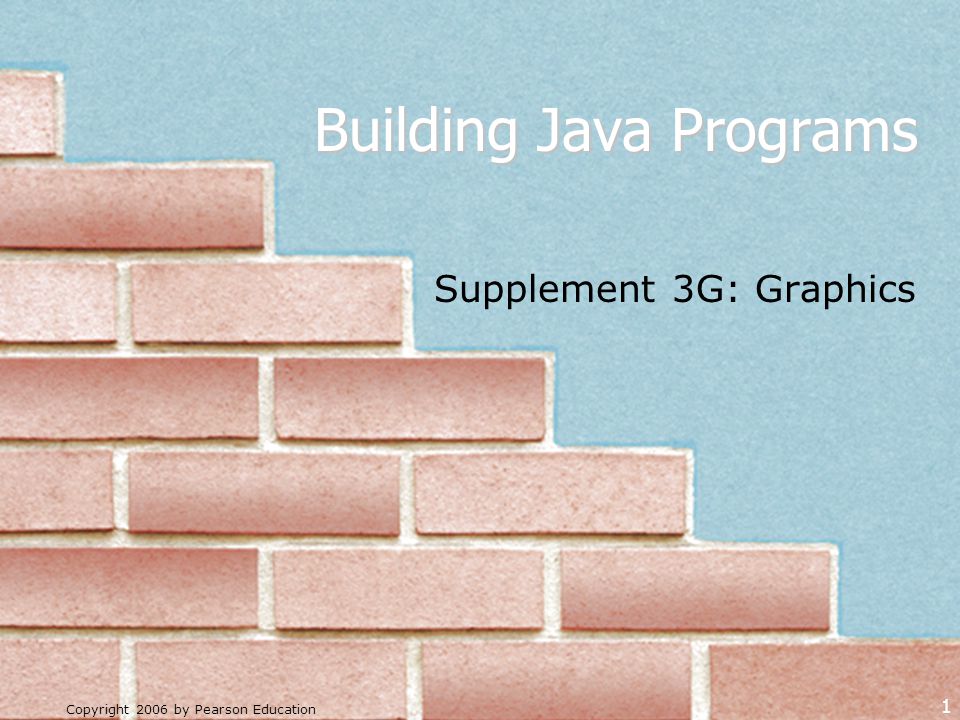 Building Java Programs

Supplement 3G: Graphics

Copyright 2006 by Pearson Education

1